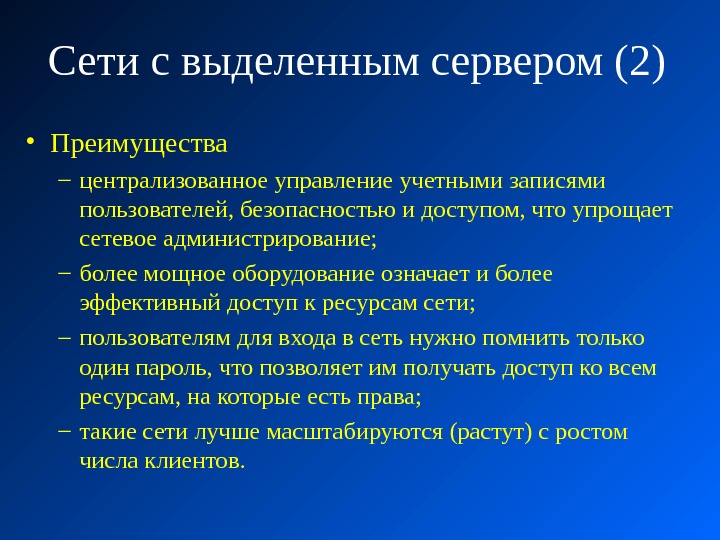 Сети с выделенным сервером (2)

• Преимущества
– централизованное управление учетными записями пользователей, безопасностью и доступом, что упрощает сетевое администрирование;
– более мощное оборудование означает и более эффективный доступ к ресурсам сети;
– пользователям для входа в сеть нужно помнить только один пароль, что позволяет им получать доступ ко всем ресурсам, на которые есть права;
– такие сети лучше масштабируются (растут) с ростом числа клиентов.